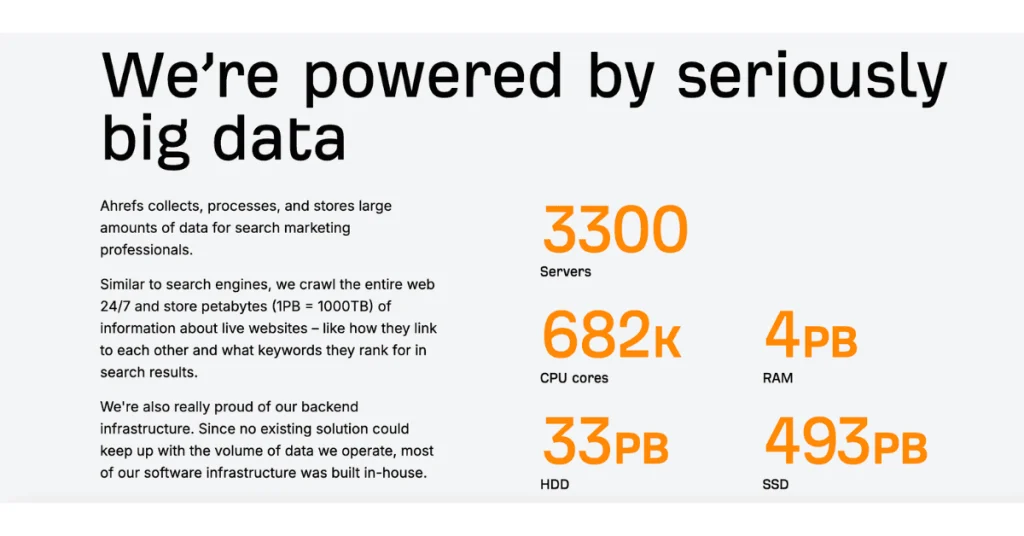 We’re powered by seriously big data

Ahrefs collects, processes, and stores large amounts of data for search marketing professionals.

Similar to search engines, we crawl the entire web 24/7 and store petabytes (1PB = 1000TB) of information about live websites – like how they link to each other and what keywords they rank for in search results.

We're also really proud of our backend infrastructure. Since no existing solution could keep up with the volume of data we operate, most of our software infrastructure was built in-house.

3300
Servers

682K
CPU cores

4PB
RAM

33PB
HDD

493PB
SSD